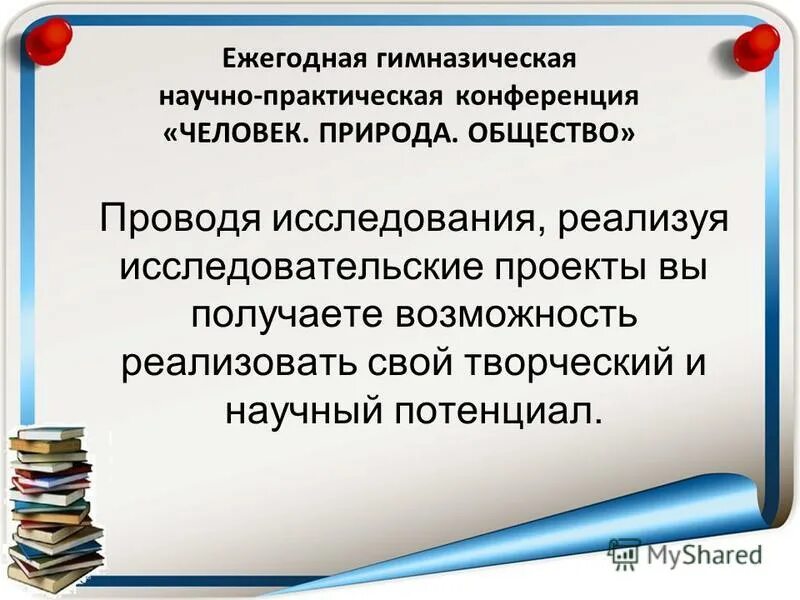 Ежегодная гимназическая научно-практическая конференция «ЧЕЛОВЕК. ПРИРОДА. ОБЩЕСТВО»

Проводя исследования, реализуя исследовательские проекты вы получаете возможность реализовать свой творческий и научный потенциал.

MyShared